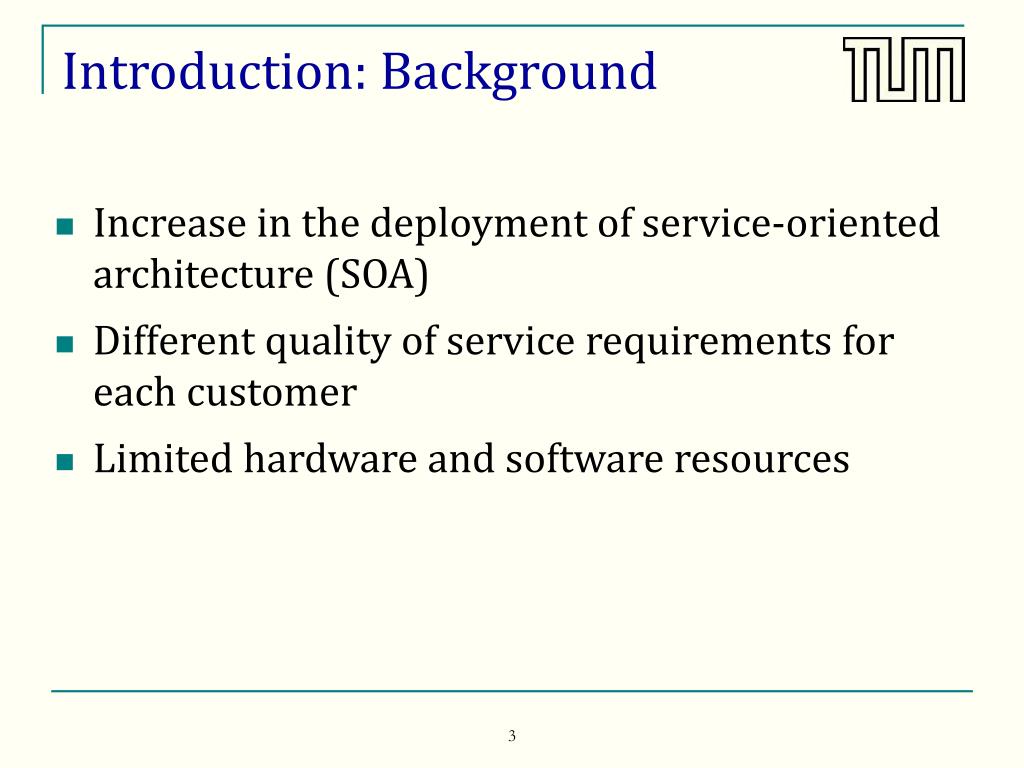 Introduction: Background

TUM

- Increase in the deployment of service-oriented architecture (SOA)
- Different quality of service requirements for each customer
- Limited hardware and software resources

3